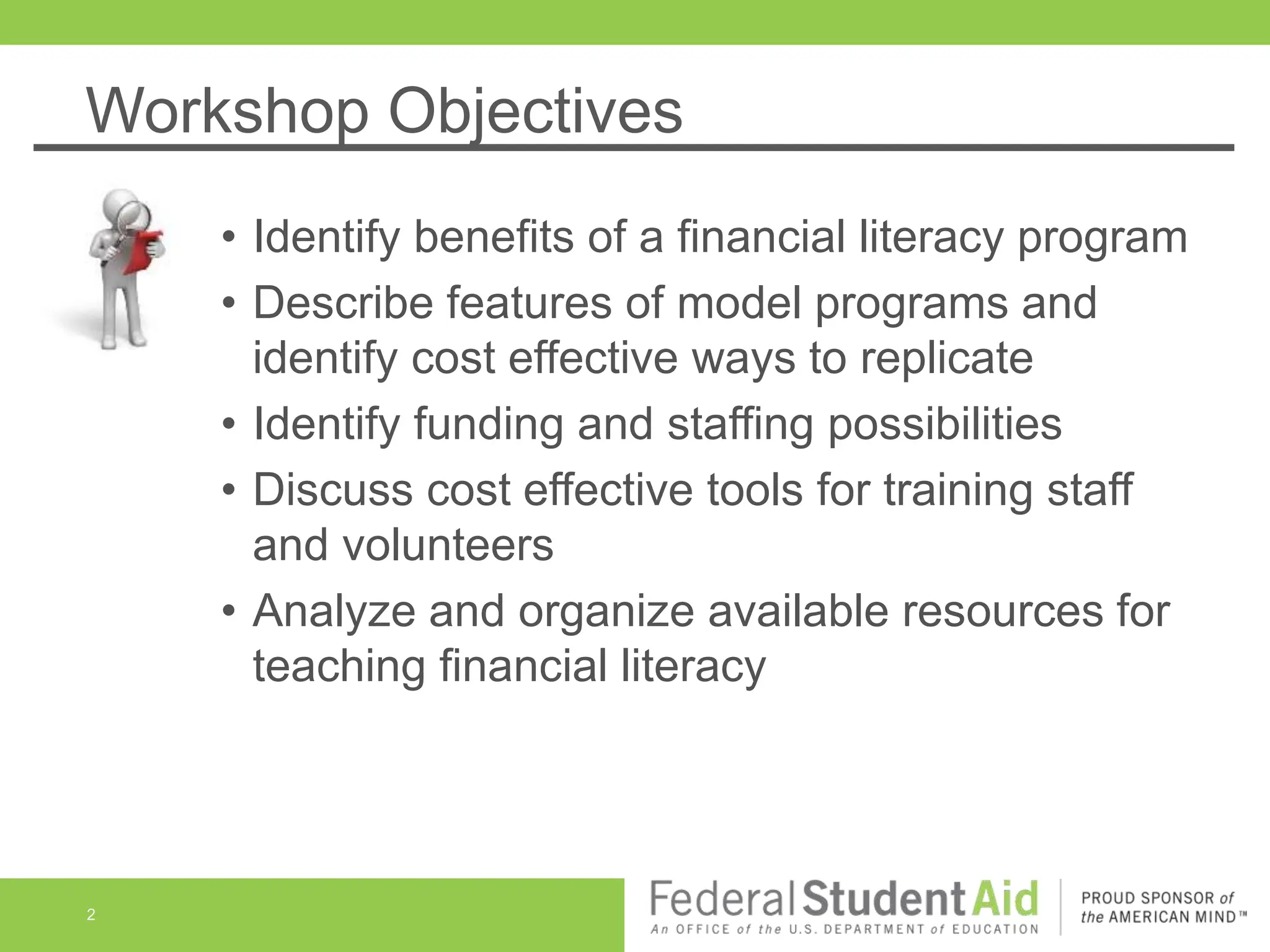 Workshop Objectives

• Identify benefits of a financial literacy program
• Describe features of model programs and identify cost effective ways to replicate
• Identify funding and staffing possibilities
• Discuss cost effective tools for training staff and volunteers
• Analyze and organize available resources for teaching financial literacy

2

Federal Student Aid
An OFFICE of the U.S. DEPARTMENT of EDUCATION

PROUD SPONSOR of the AMERICAN MIND™